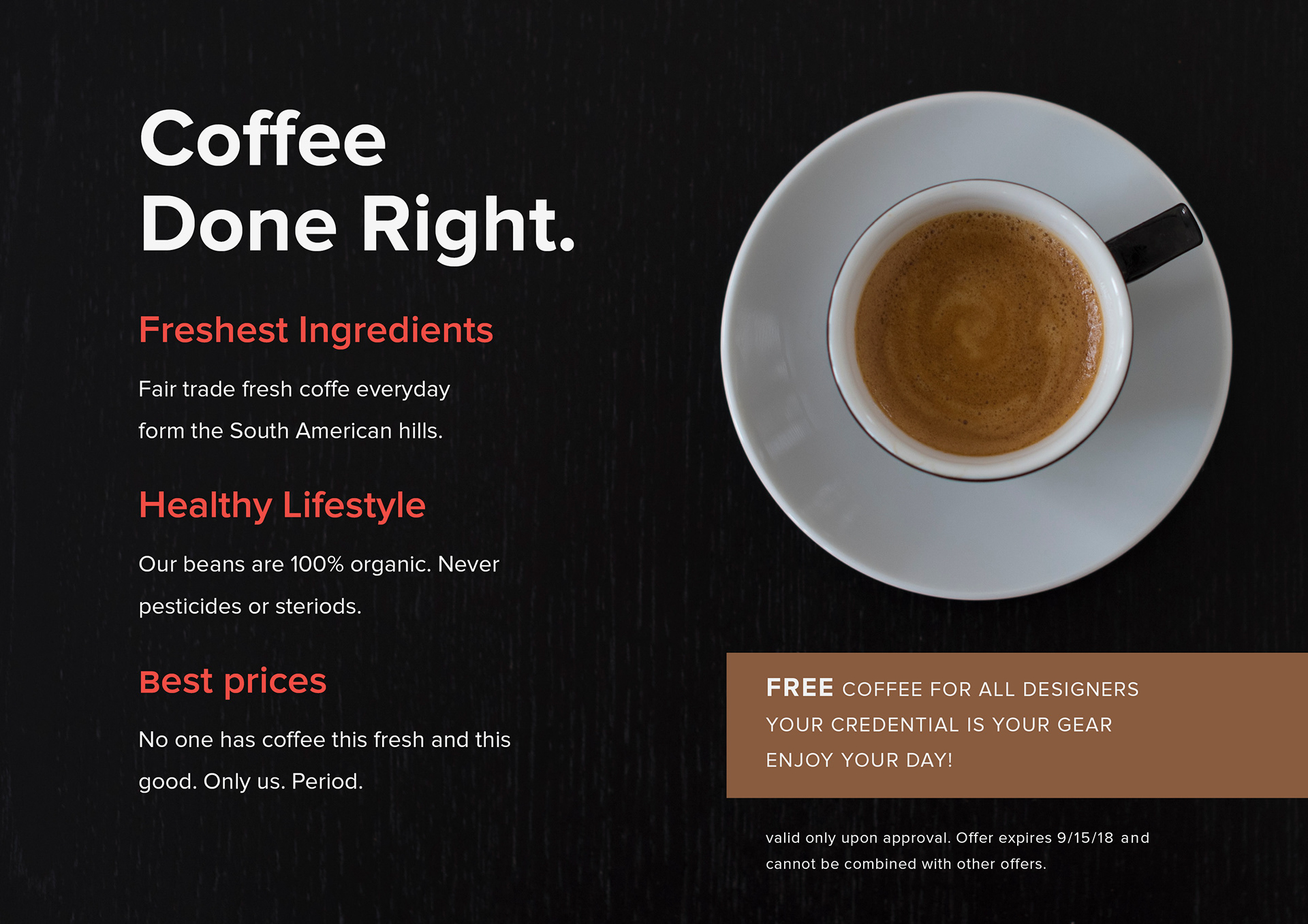 Coffee Done Right.

Freshest Ingredients

Fair trade fresh coffe everyday form the South American hills.

Healthy Lifestyle

Our beans are 100% organic. Never pesticides or steriods.

Best prices

No one has coffee this fresh and this good. Only us. Period.

FREE COFFEE FOR ALL DESIGNERS
YOUR CREDENTIAL IS YOUR GEAR
ENJOY YOUR DAY!

valid only upon approval. Offer expires 9/15/18 and cannot be combined with other offers.